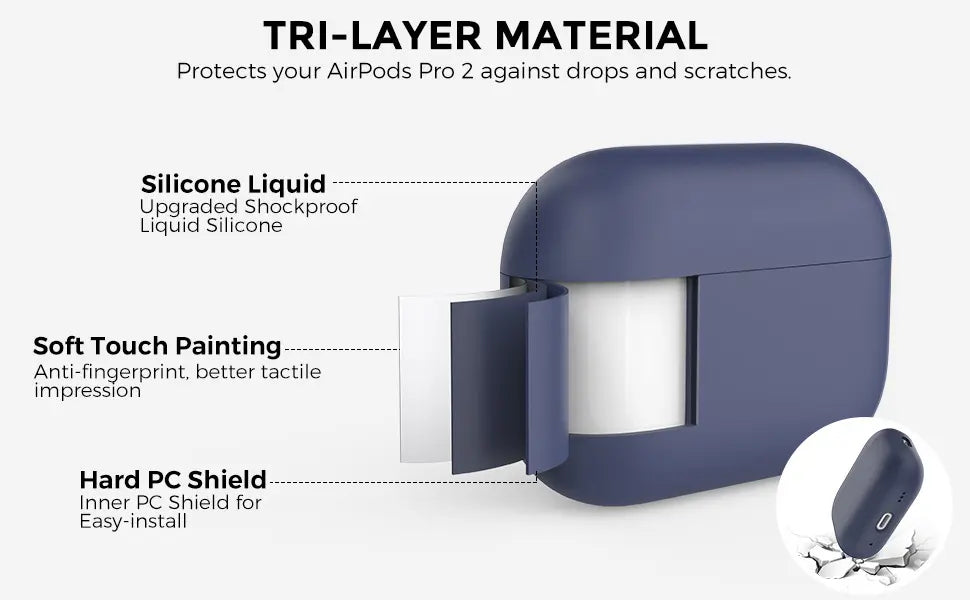 TRI-LAYER MATERIAL
Protects your AirPods Pro 2 against drops and scratches.

Silicone Liquid
Upgraded Shockproof Liquid Silicone

Soft Touch Painting
Anti-fingerprint, better tactile impression

Hard PC Shield
Inner PC Shield for Easy-install